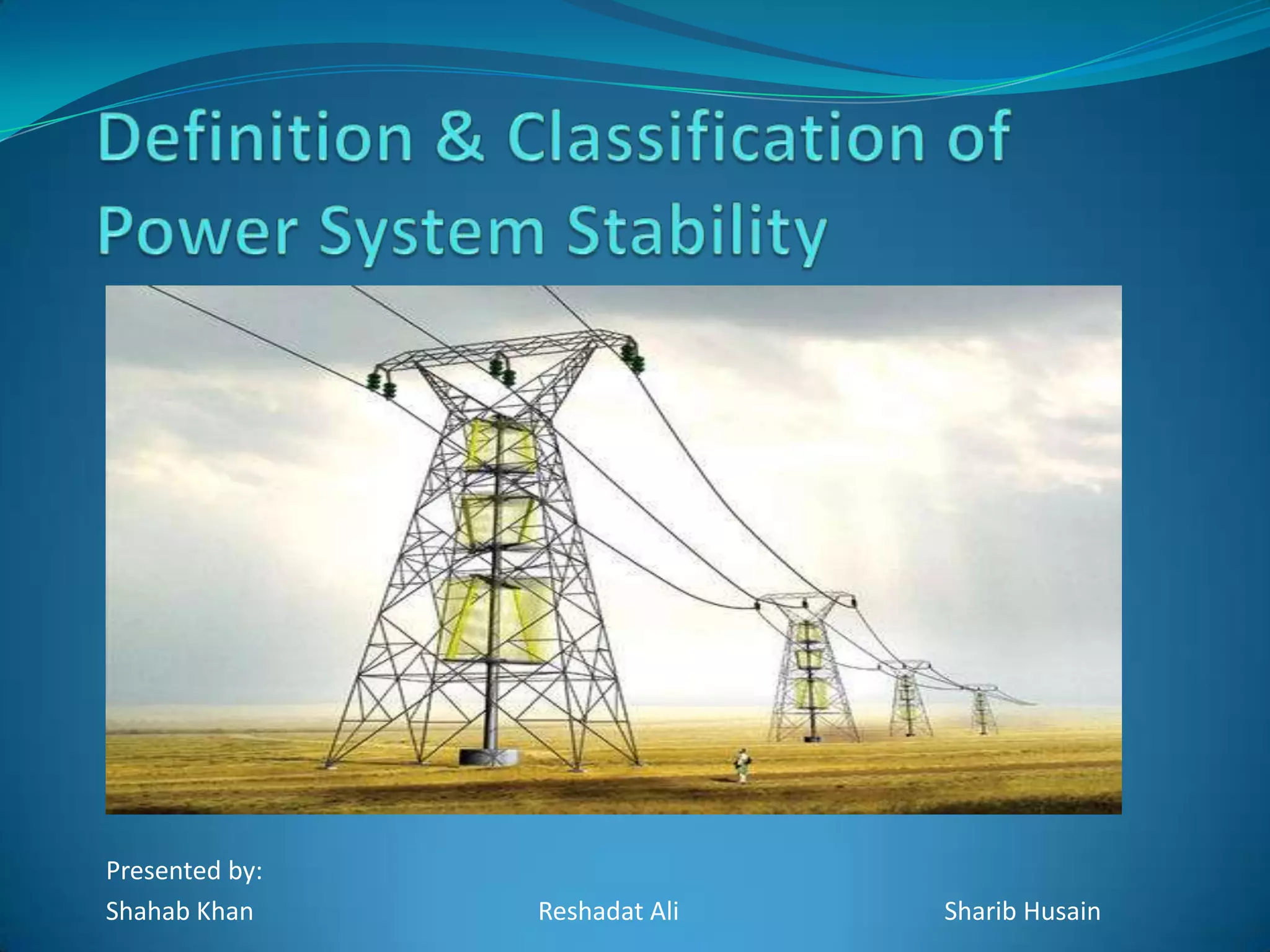 Definition & Classification of Power System Stability

Presented by:
Shahab Khan Reshadat Ali Sharib Husain